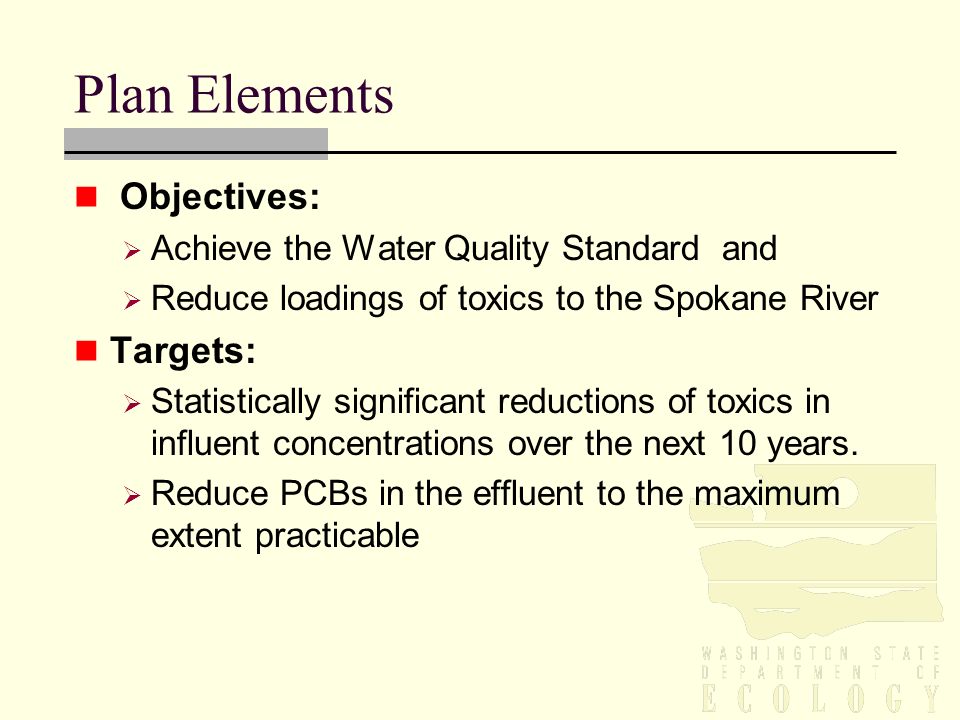 Plan Elements

Objectives:

Achieve the Water Quality Standard and

Reduce loadings of toxics to the Spokane River

Targets:

Statistically significant reductions of toxics in influent concentrations over the next 10 years.

Reduce PCBs in the effluent to the maximum extent practicable

WASHINGTON STATE
DEPARTMENT OF
ECOLOGY